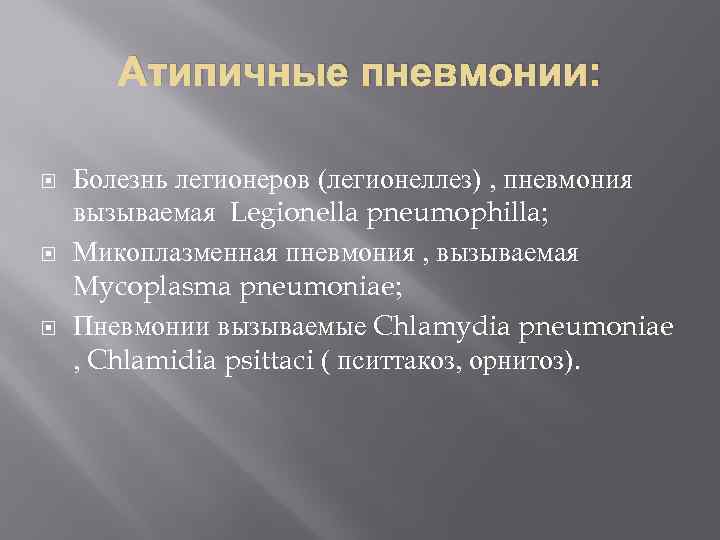 Атипичные пневмонии:

Болезнь легионеров (легионеллез) , пневмония вызываемая Legionella pneumophilla;

Микоплазменная пневмония , вызываемая Mycoplasma pneumoniae;

Пневмонии вызываемые Chlamydia pneumoniae , Chlamidia psittaci ( пситтакоз, орнитоз).